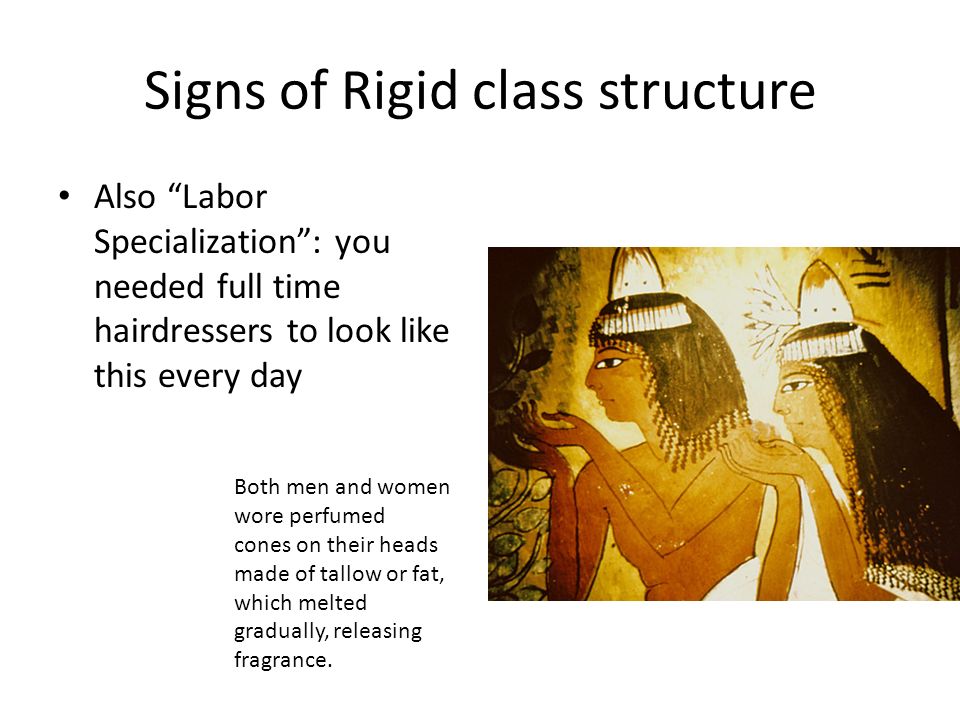 Signs of Rigid class structure

• Also “Labor Specialization”: you needed full time hairdressers to look like this every day

Both men and women wore perfumed cones on their heads made of tallow or fat, which melted gradually, releasing fragrance.